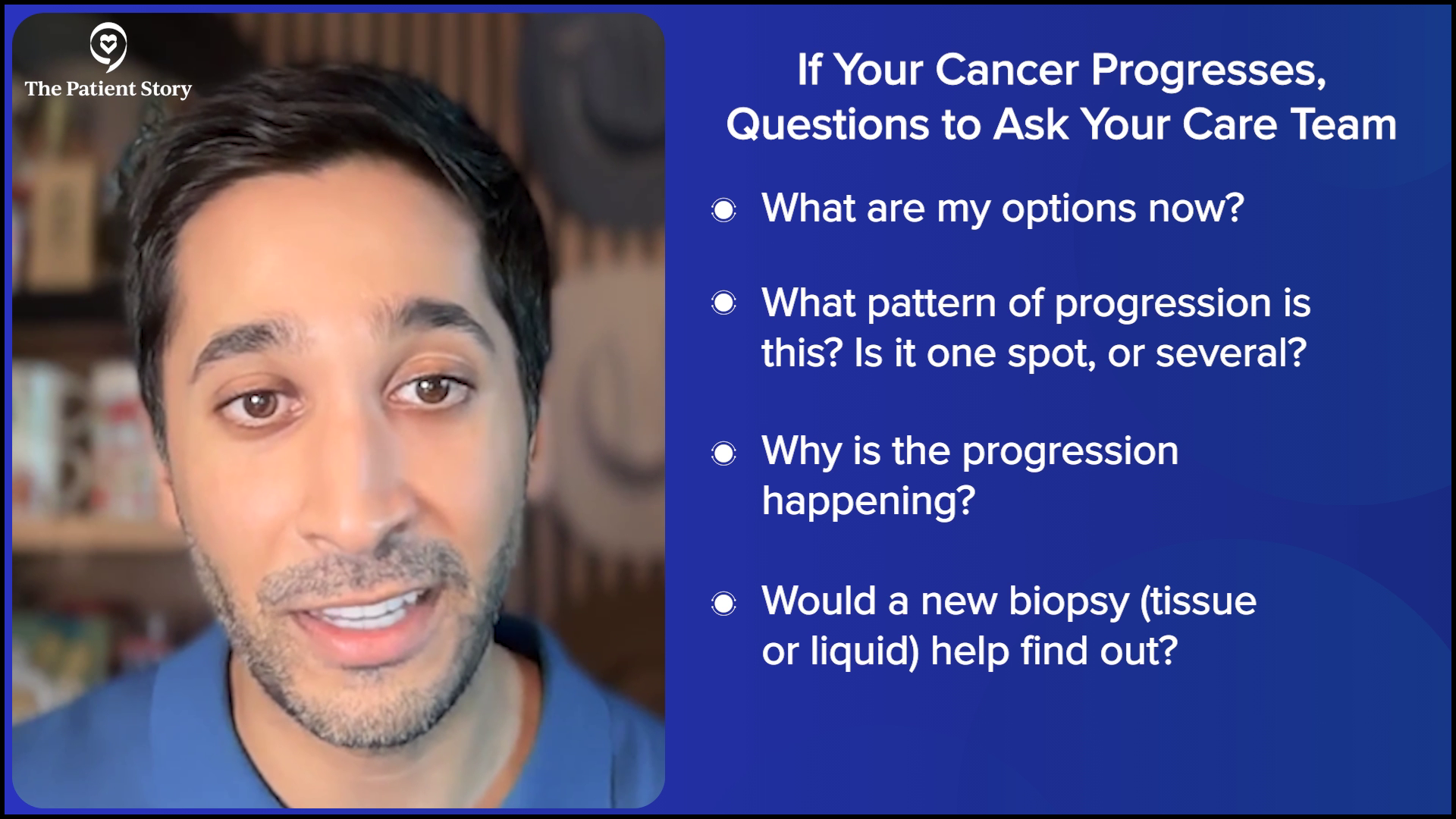 The Patient Story

If Your Cancer Progresses, Questions to Ask Your Care Team

What are my options now?

What pattern of progression is this? Is it one spot, or several?

Why is the progression happening?

Would a new biopsy (tissue or liquid) help find out?